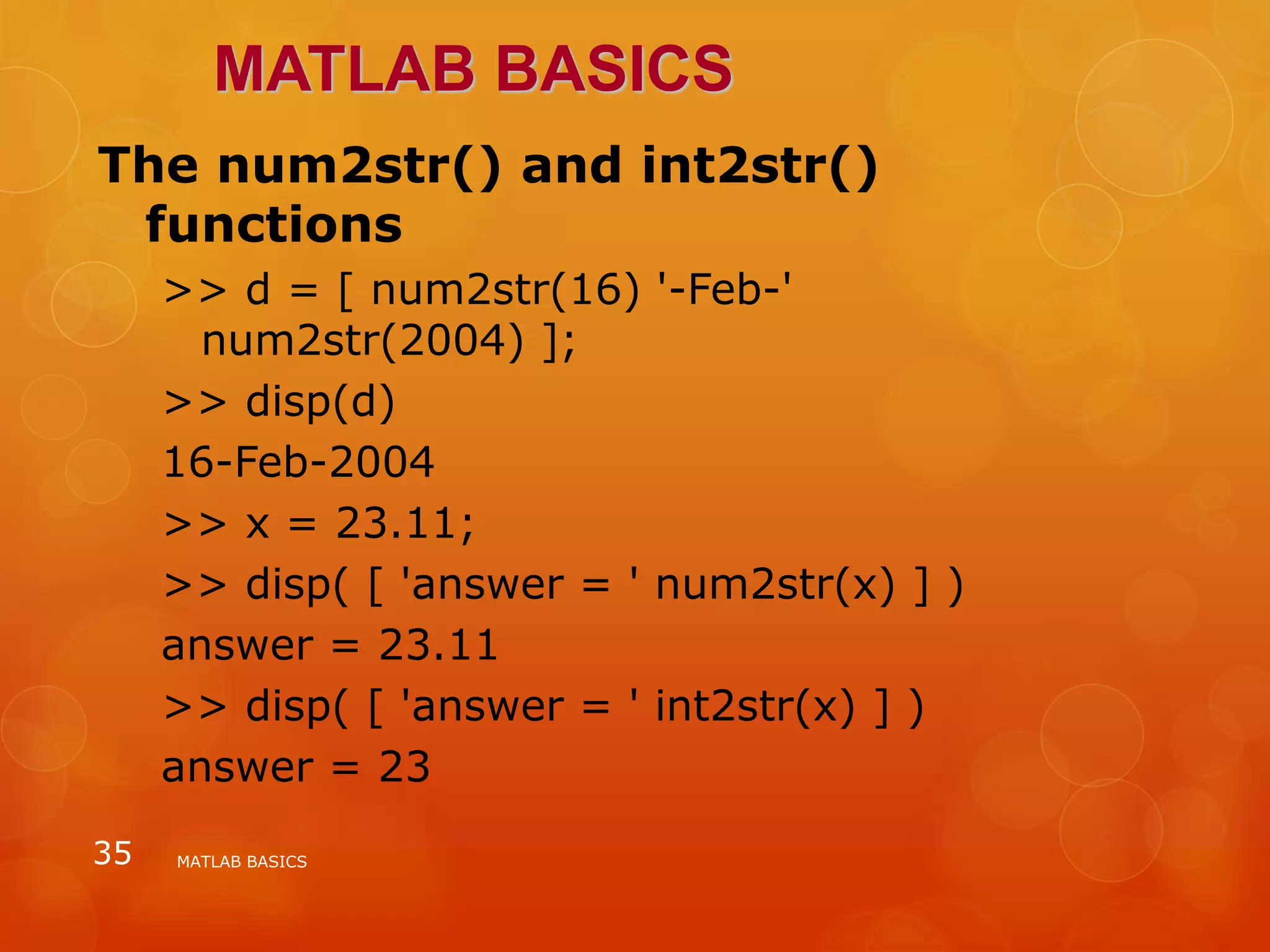 MATLAB BASICS

The num2str() and int2str() functions

>> d = [ num2str(16) '-Feb-' num2str(2004) ];

>> disp(d)

16-Feb-2004

>> x = 23.11;

>> disp( [ 'answer = ' num2str(x) ] )

answer = 23.11

>> disp( [ 'answer = ' int2str(x) ] )

answer = 23

35

MATLAB BASICS